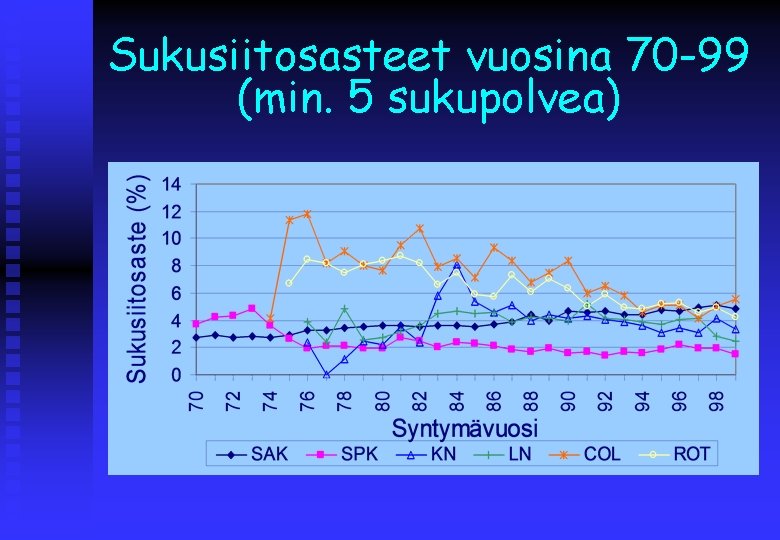 Sukusiitosasteet vuosina 70-99 (min. 5 sukupolvea)

Sukusiitosaste (%)

14
12
10
8
6
4
2
0

70
72
74
76
78
80
82
84
86
88
90
92
94
96
98

Syntymävuosi

SAK SPK KN LN COL ROT